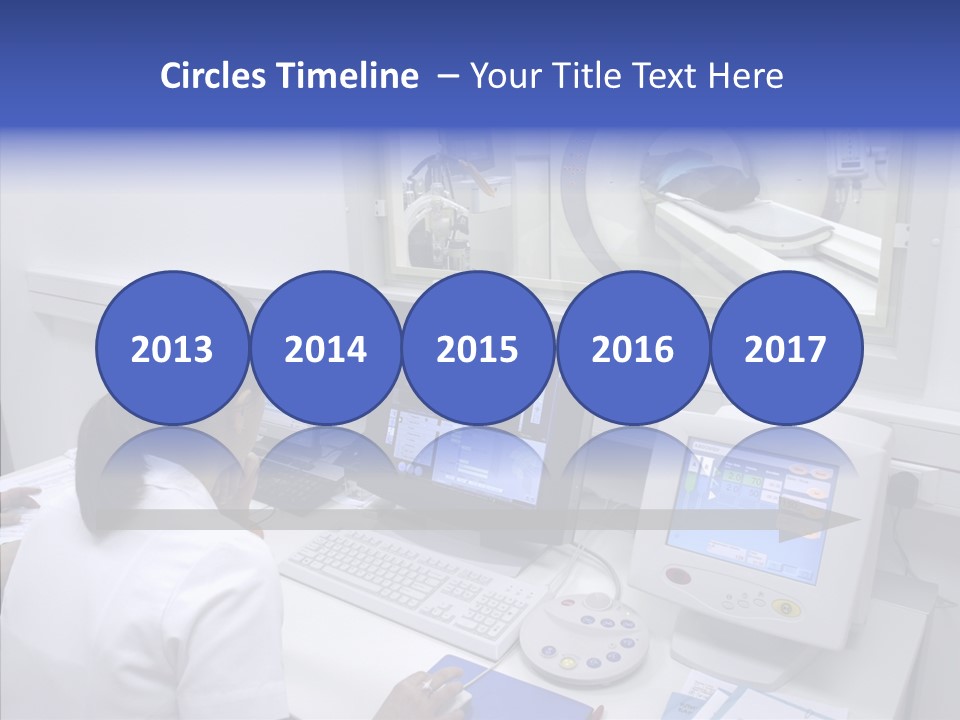 Circles Timeline – Your Title Text Here

2013

2014

2015

2016

2017